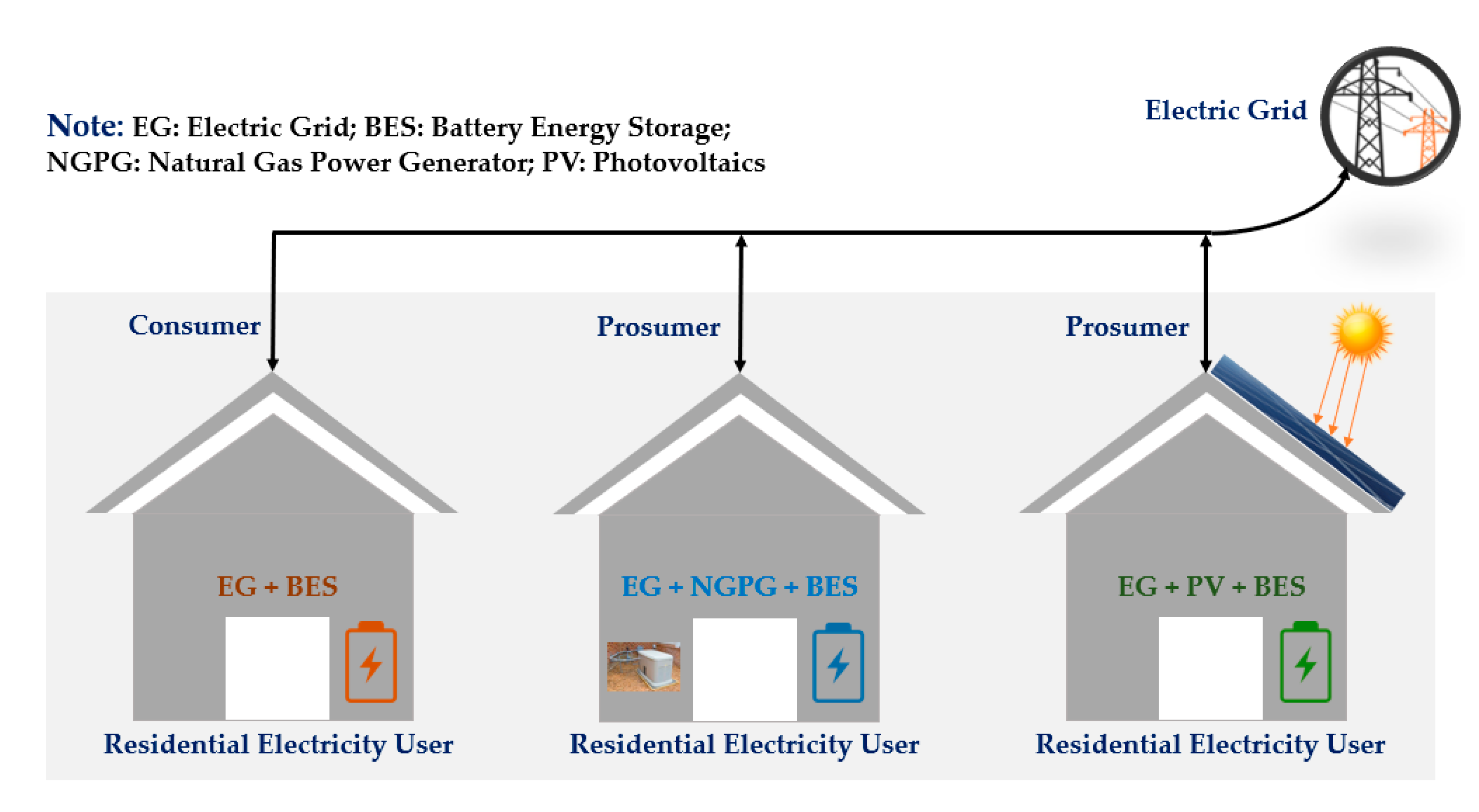 Note: EG: Electric Grid; BES: Battery Energy Storage; NGPG: Natural Gas Power Generator; PV: Photovoltaics

Electric Grid

Consumer

Prosumer

Prosumer

EG + BES

EG + NGPG + BES

EG + PV + BES

Residential Electricity User

Residential Electricity User

Residential Electricity User